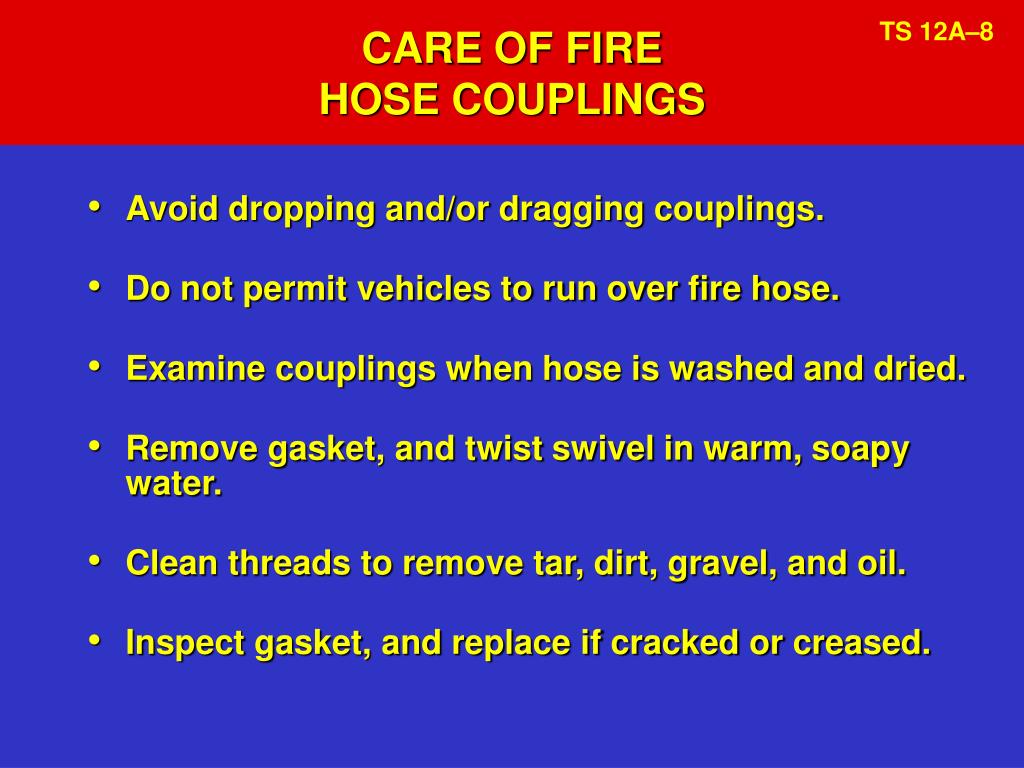 TS 12A–8

CARE OF FIRE
HOSE COUPLINGS

• Avoid dropping and/or dragging couplings.

• Do not permit vehicles to run over fire hose.

• Examine couplings when hose is washed and dried.

• Remove gasket, and twist swivel in warm, soapy water.

• Clean threads to remove tar, dirt, gravel, and oil.

• Inspect gasket, and replace if cracked or creased.